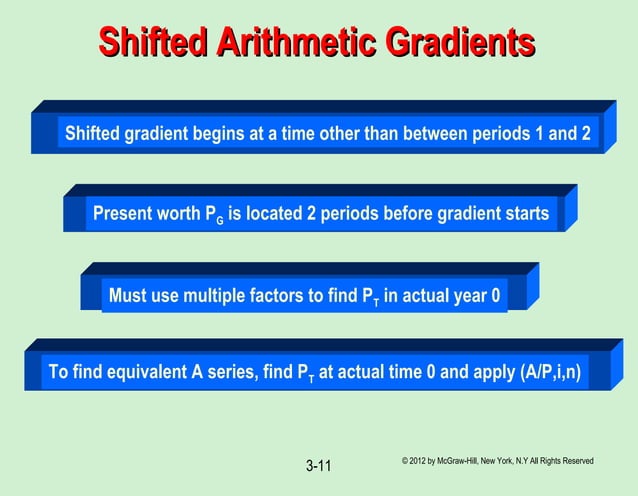 Shifted Arithmetic Gradients

Shifted gradient begins at a time other than between periods 1 and 2

Present worth $P_G$ is located 2 periods before gradient starts

Must use multiple factors to find $P_T$ in actual year 0

To find equivalent A series, find $P_T$ at actual time 0 and apply (A/P,i,n)

3-11

© 2012 by McGraw-Hill, New York, N.Y All Rights Reserved